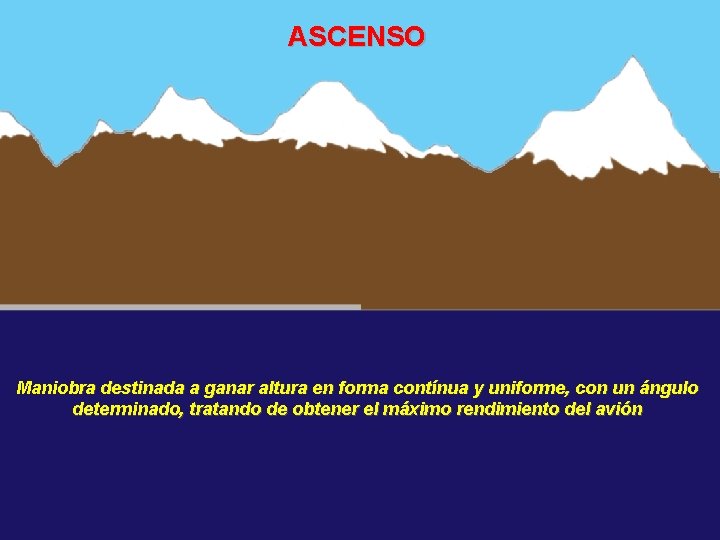 ASCENSO

Maniobra destinada a ganar altura en forma contínua y uniforme, con un ángulo determinado, tratando de obtener el máximo rendimiento del avión